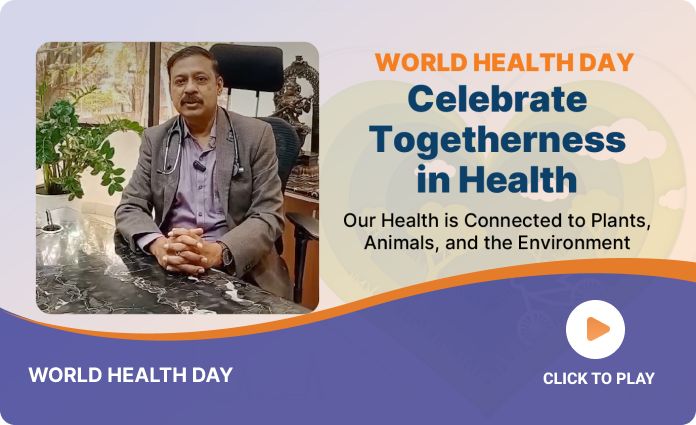 WORLD HEALTH DAY

Celebrate Togetherness in Health

Our Health is Connected to Plants, Animals, and the Environment

WORLD HEALTH DAY

CLICK TO PLAY